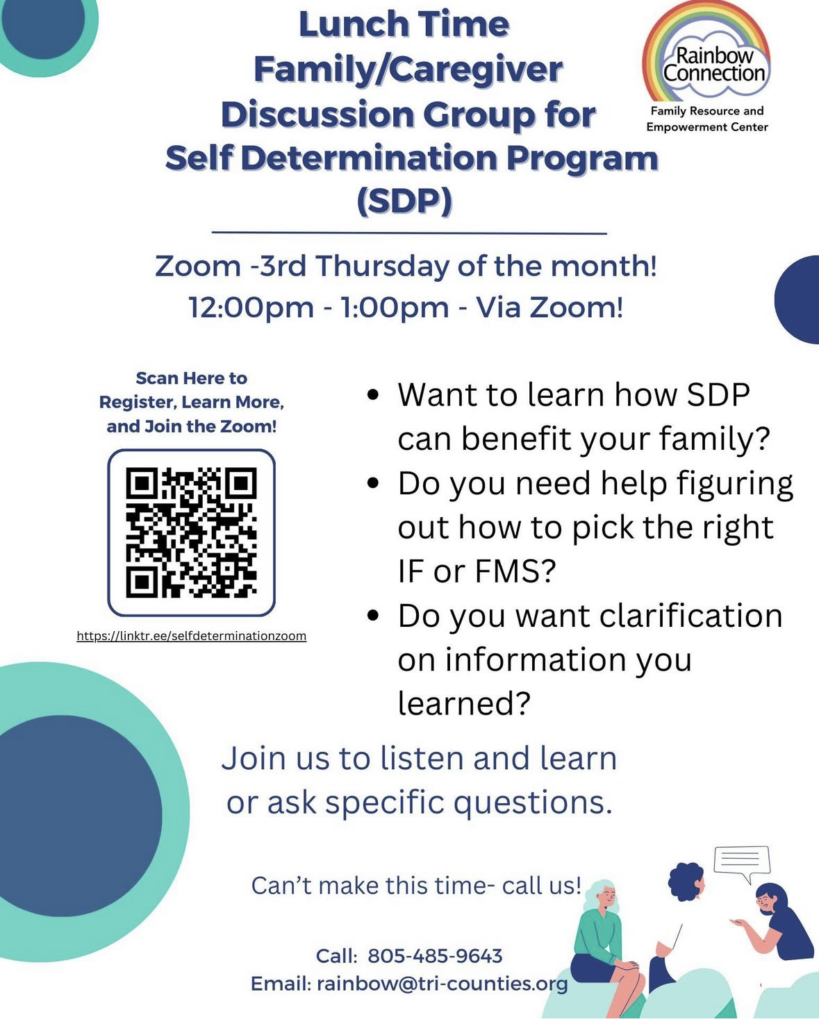 Lunch Time Family/Caregiver Discussion Group for Self Determination Program (SDP)

Rainbow Connection
Family Resource and Empowerment Center

Zoom -3rd Thursday of the month!
12:00pm - 1:00pm - Via Zoom!

Scan Here to Register, Learn More, and Join the Zoom!

https://linktr.ee/selfdeterminationzoom

• Want to learn how SDP can benefit your family?
• Do you need help figuring out how to pick the right IF or FMS?
• Do you want clarification on information you learned?

Join us to listen and learn or ask specific questions.

Can't make this time- call us!

Call: 805-485-9643
Email: rainbow@tri-counties.org